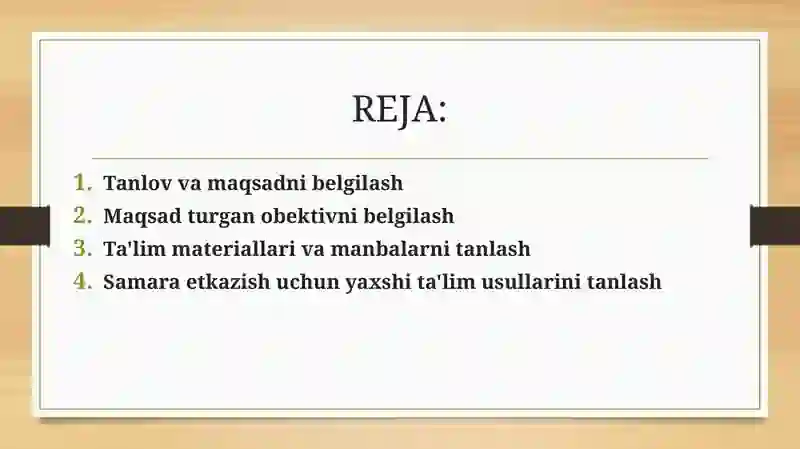 REJA:

1. Tanlov va maqsadni belgilash
2. Maqsad turgan obektivni belgilash
3. Ta'lim materiallari va manbalarni tanlash
4. Samara etkazish uchun yaxshi ta'lim usullarini tanlash